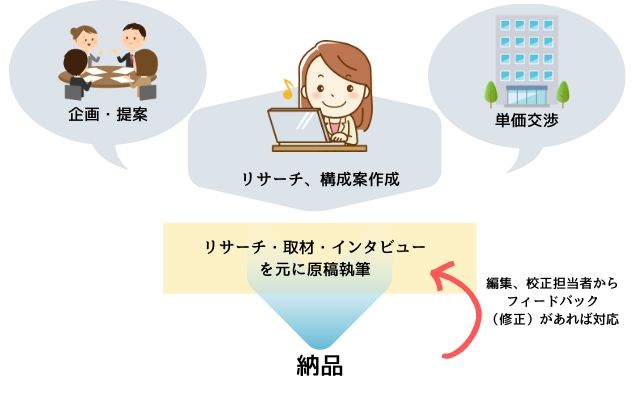 企画・提案

リサーチ、構成案作成

単価交渉

リサーチ・取材・インタビューを元に原稿執筆

編集、校正担当者からフィードバック（修正）があれば対応

納品